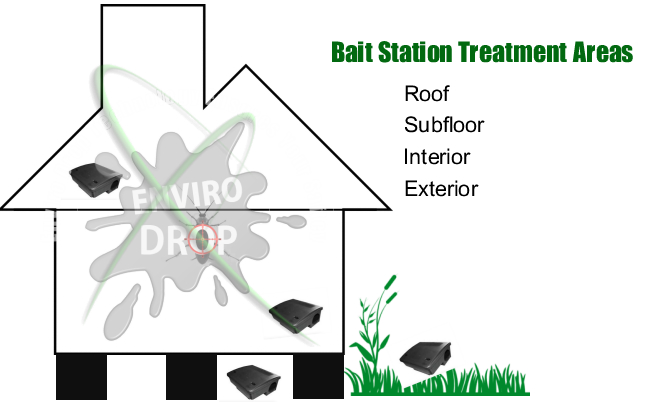 Bait Station Treatment Areas

Roof
Subfloor
Interior
Exterior

ENVIRO
DROP